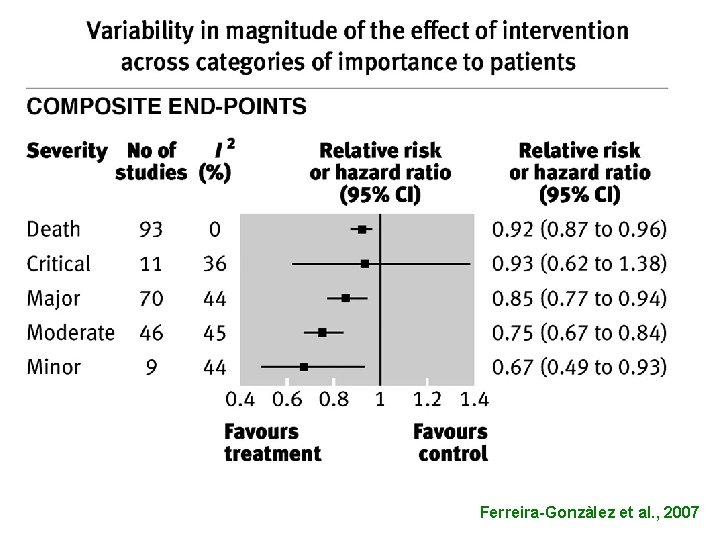 Variability in magnitude of the effect of intervention across categories of importance to patients

COMPOSITE END-POINTS

| Severity | No of studies | $I^2$ (%) | Relative risk or hazard ratio (95% CI) | Relative risk or hazard ratio (95% CI) |
|---|---|---|---|---|
| Death | 93 | 0 | | 0.92 (0.87 to 0.96) |
| Critical | 11 | 36 | | 0.93 (0.62 to 1.38) |
| Major | 70 | 44 | | 0.85 (0.77 to 0.94) |
| Moderate | 46 | 45 | | 0.75 (0.67 to 0.84) |
| Minor | 9 | 44 | | 0.67 (0.49 to 0.93) |

0.4 0.6 0.8 1 1.2 1.4

Favours treatment

Favours control

Ferreira-Gonzàlez et al., 2007